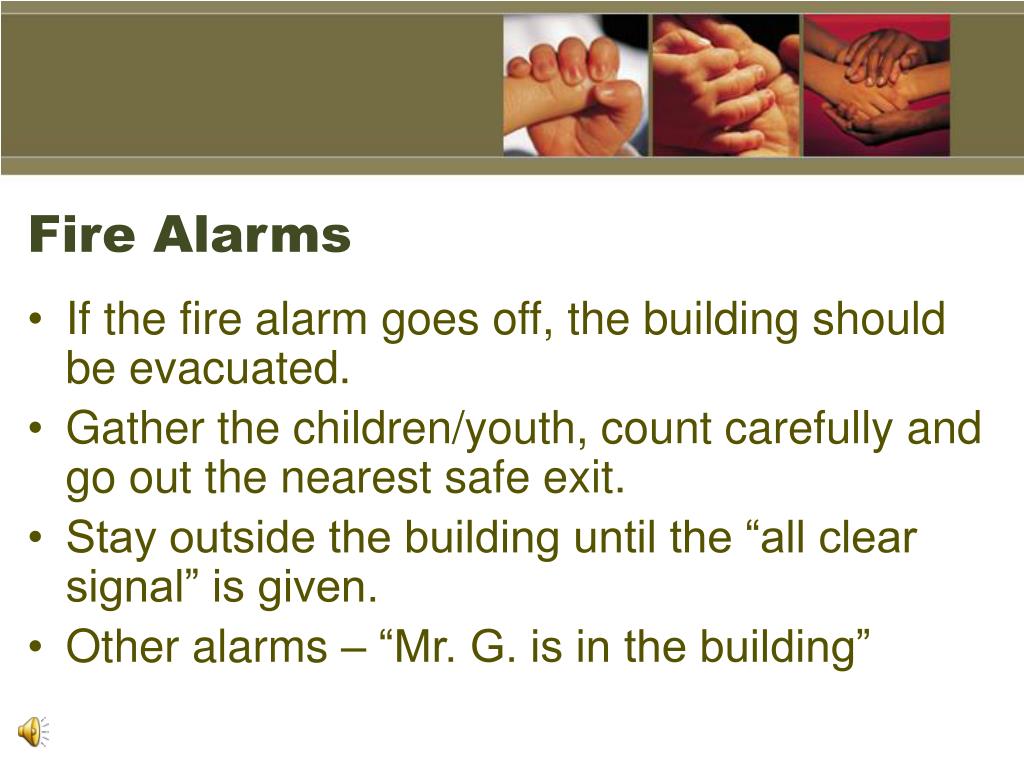 Fire Alarms

• If the fire alarm goes off, the building should be evacuated.
• Gather the children/youth, count carefully and go out the nearest safe exit.
• Stay outside the building until the “all clear signal” is given.
• Other alarms – “Mr. G. is in the building”